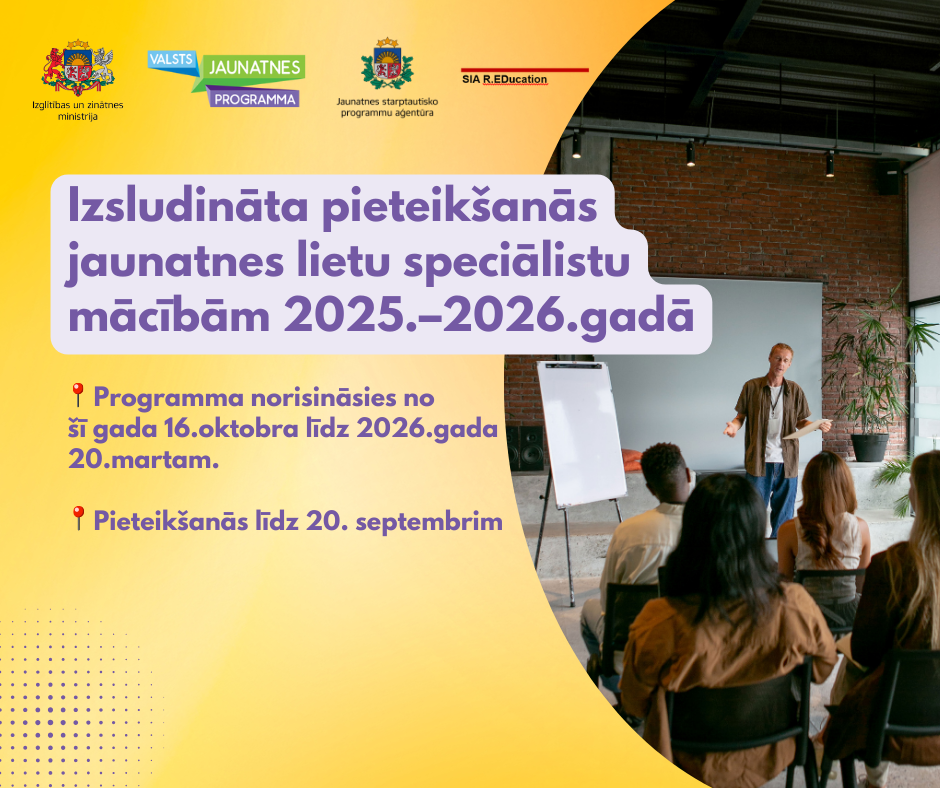 Izglītības un zinātnes ministrija

VALSTS JAUNATNES PROGRAMMA

Jaunatnes starptautisko programmu aģentūra

SIA R.EDucation

Izsludināta pieteikšanās jaunatnes lietu speciālistu mācībām 2025.–2026.gadā

📍Programma norisināsies no šī gada 16.oktobra līdz 2026.gada 20.martam.

📍Pieteikšanās līdz 20. septembrim